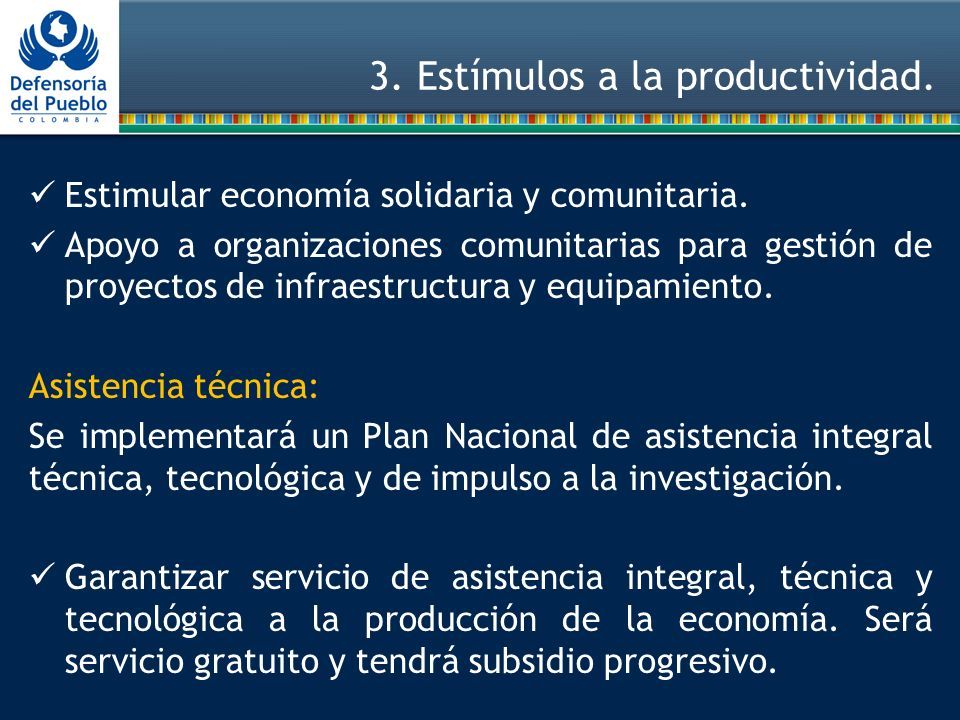 Defensoría del Pueblo
COLOMBIA

3. Estímulos a la productividad.

✓ Estimular economía solidaria y comunitaria.
✓ Apoyo a organizaciones comunitarias para gestión de proyectos de infraestructura y equipamiento.

Asistencia técnica:
Se implementará un Plan Nacional de asistencia integral técnica, tecnológica y de impulso a la investigación.

✓ Garantizar servicio de asistencia integral, técnica y tecnológica a la producción de la economía. Será servicio gratuito y tendrá subsidio progresivo.